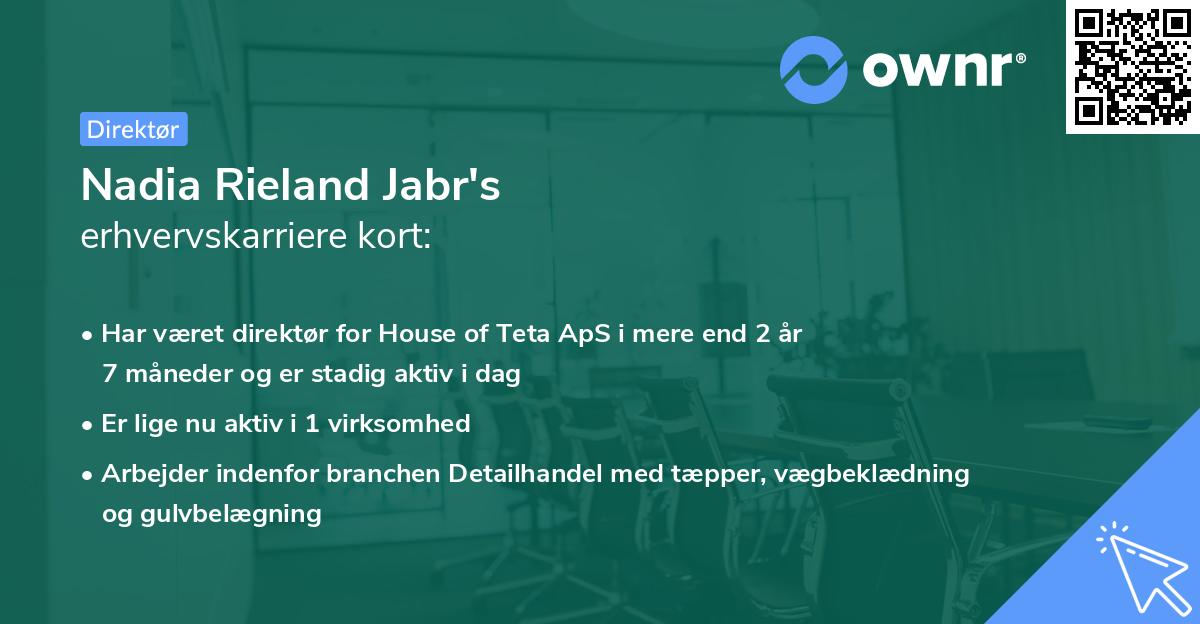 ownr®

Direktør

Nadia Rieland Jabr's
erhvervskarriere kort:

• Har været direktør for House of Teta ApS i mere end 2 år 7 måneder og er stadig aktiv i dag
• Er lige nu aktiv i 1 virksomhed
• Arbejder indenfor branchen Detailhandel med tæpper, vægbeklædning og gulvbelægning